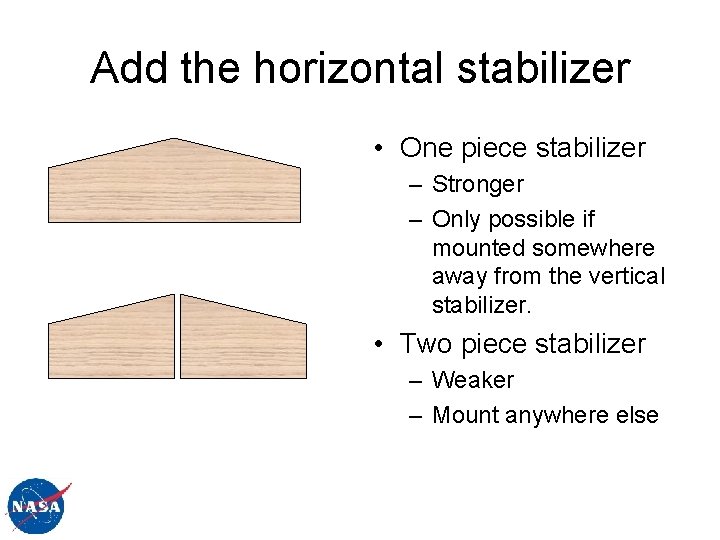 Add the horizontal stabilizer

• One piece stabilizer
– Stronger
– Only possible if mounted somewhere away from the vertical stabilizer.

• Two piece stabilizer
– Weaker
– Mount anywhere else

NASA